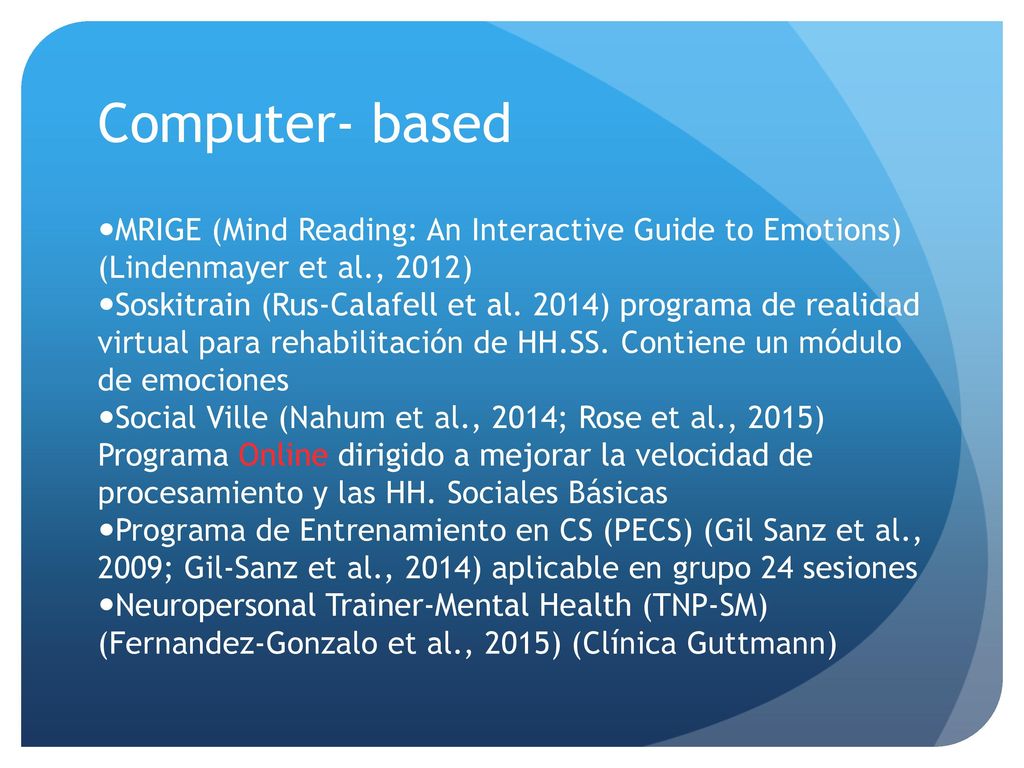 Computer- based

•MRIGE (Mind Reading: An Interactive Guide to Emotions) (Lindenmayer et al., 2012)
•Soskitrain (Rus-Calafell et al. 2014) programa de realidad virtual para rehabilitación de HH.SS. Contiene un módulo de emociones
•Social Ville (Nahum et al., 2014; Rose et al., 2015) Programa Online dirigido a mejorar la velocidad de procesamiento y las HH. Sociales Básicas
•Programa de Entrenamiento en CS (PECS) (Gil Sanz et al., 2009; Gil-Sanz et al., 2014) aplicable en grupo 24 sesiones
•Neuropersonal Trainer-Mental Health (TNP-SM) (Fernandez-Gonzalo et al., 2015) (Clínica Guttmann)